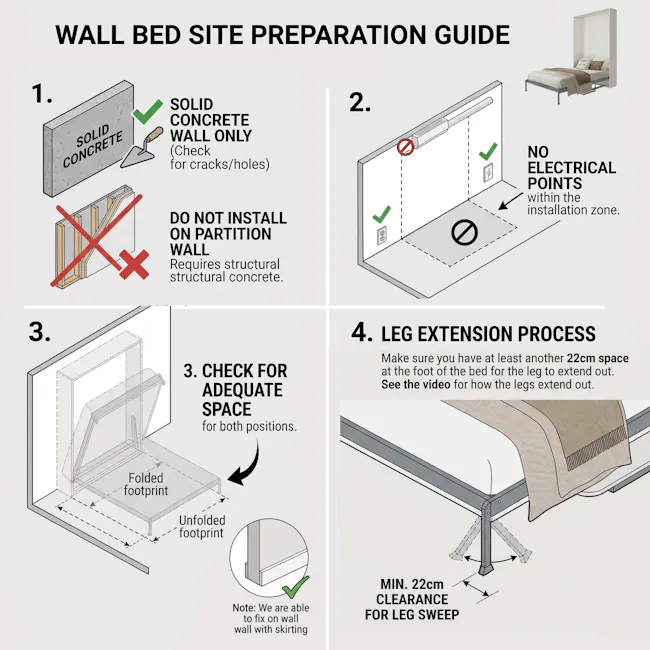 WALL BED SITE PREPARATION GUIDE

1.

SOLID CONCRETE

SOLID CONCRETE WALL ONLY
(Check for cracks/holes)

DO NOT INSTALL ON PARTITION WALL
Requires structural structural concrete.

2.

NO ELECTRICAL POINTS
within the installation zone.

3.

3. CHECK FOR ADEQUATE SPACE
for both positions.

Folded footprint

Unfolded footprint

Note: We are able to fix on wall wall with skirting

4. LEG EXTENSION PROCESS

Make sure you have at least another 22cm space at the foot of the bed for the leg to extend out. See the video for how the legs extend out.

MIN. 22cm CLEARANCE FOR LEG SWEEP